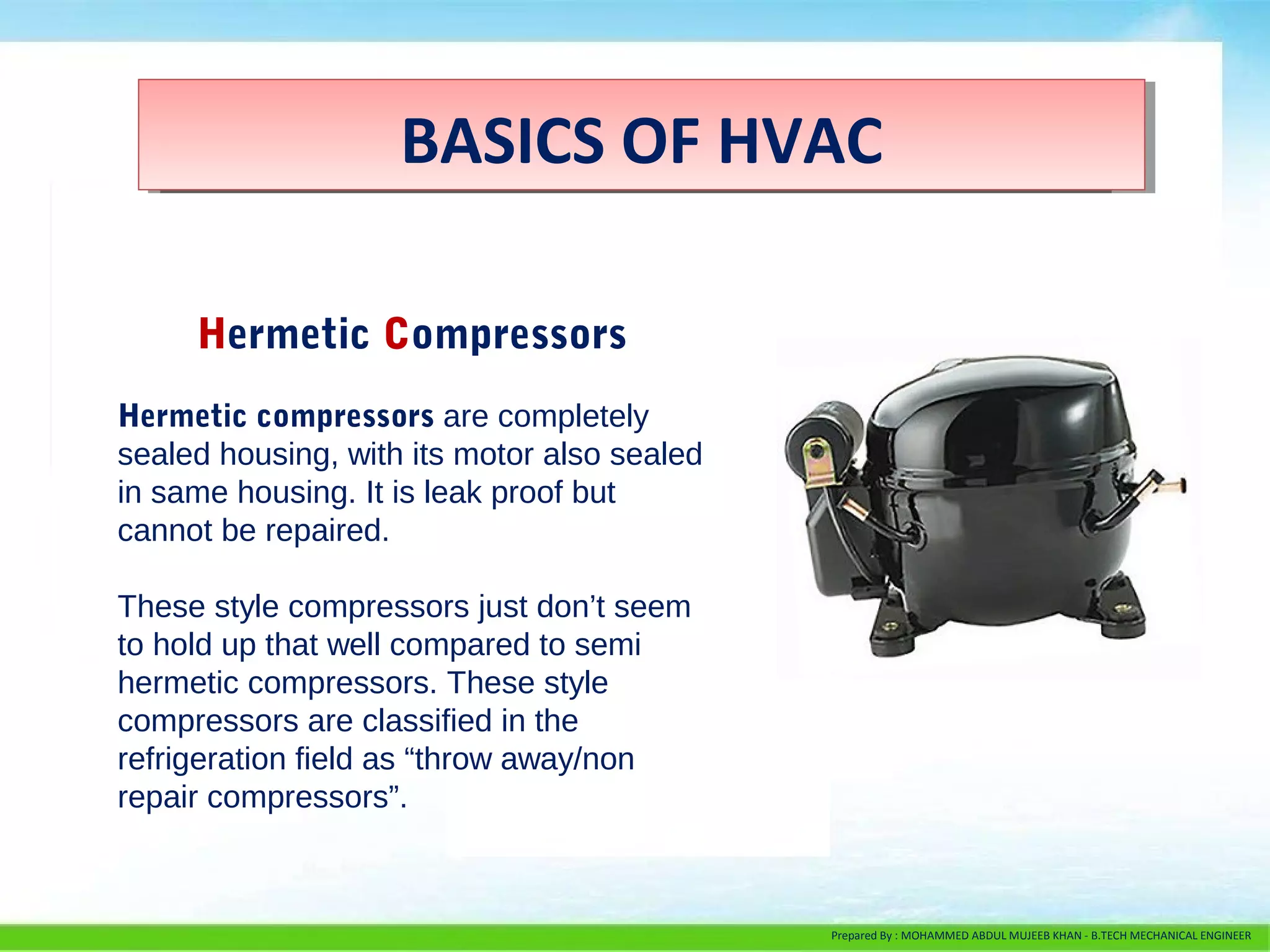 BASICS OF HVAC

Hermetic Compressors

Hermetic compressors are completely sealed housing, with its motor also sealed in same housing. It is leak proof but cannot be repaired.

These style compressors just don’t seem to hold up that well compared to semi hermetic compressors. These style compressors are classified in the refrigeration field as “throw away/non repair compressors”.

Prepared By : MOHAMMED ABDUL MUJEEB KHAN - B.TECH MECHANICAL ENGINEER